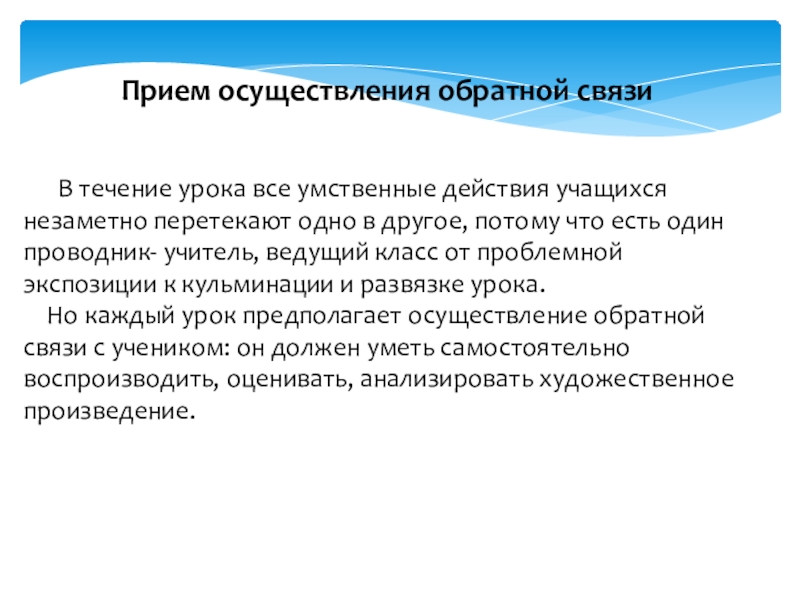 Прием осуществления обратной связи

В течение урока все умственные действия учащихся незаметно перетекают одно в другое, потому что есть один проводник- учитель, ведущий класс от проблемной экспозиции к кульминации и развязке урока.

Но каждый урок предполагает осуществление обратной связи с учеником: он должен уметь самостоятельно воспроизводить, оценивать, анализировать художественное произведение.